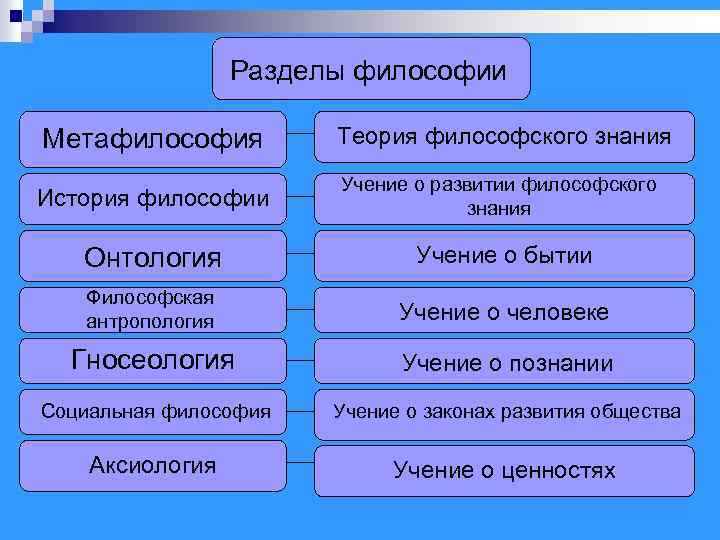 Разделы философии

Метафилософия

Теория философского знания

История философии

Учение о развитии философского знания

Онтология

Учение о бытии

Философская антропология

Учение о человеке

Гносеология

Учение о познании

Социальная философия

Учение о законах развития общества

Аксиология

Учение о ценностях